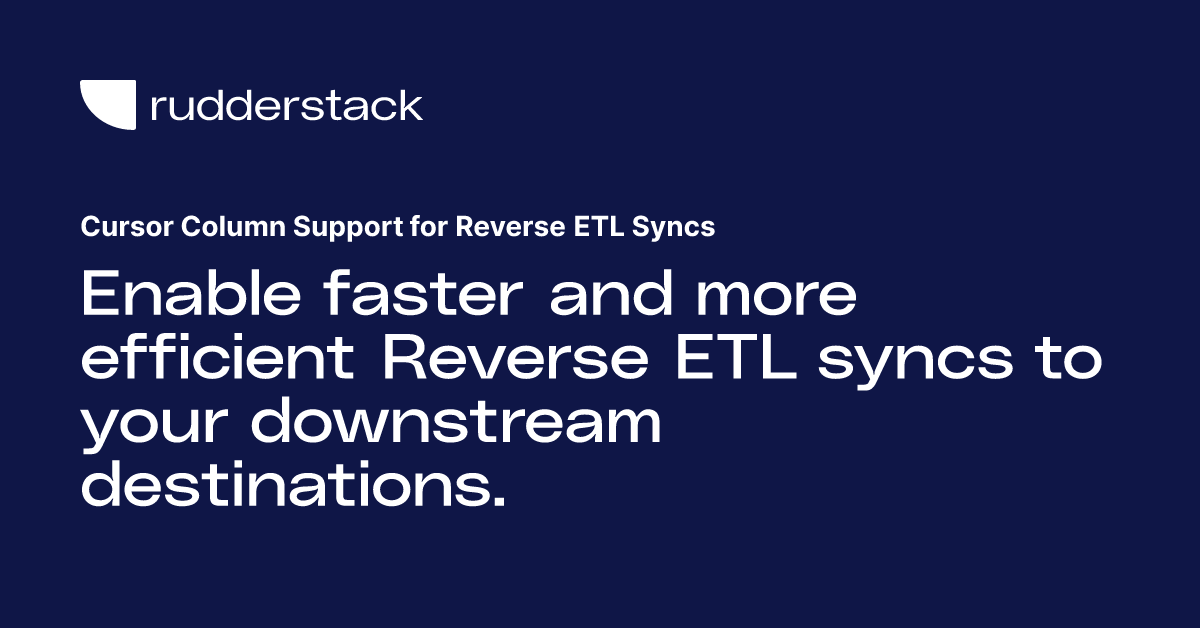 rudderstack

Cursor Column Support for Reverse ETL Syncs

Enable faster and more efficient Reverse ETL syncs to your downstream destinations.